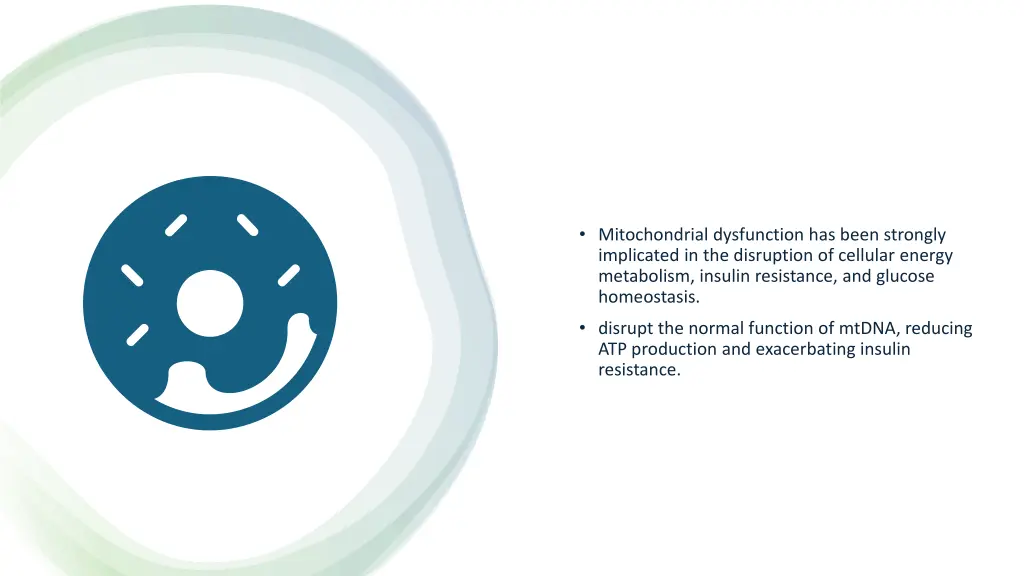 • Mitochondrial dysfunction has been strongly implicated in the disruption of cellular energy metabolism, insulin resistance, and glucose homeostasis.

• disrupt the normal function of mtDNA, reducing ATP production and exacerbating insulin resistance.